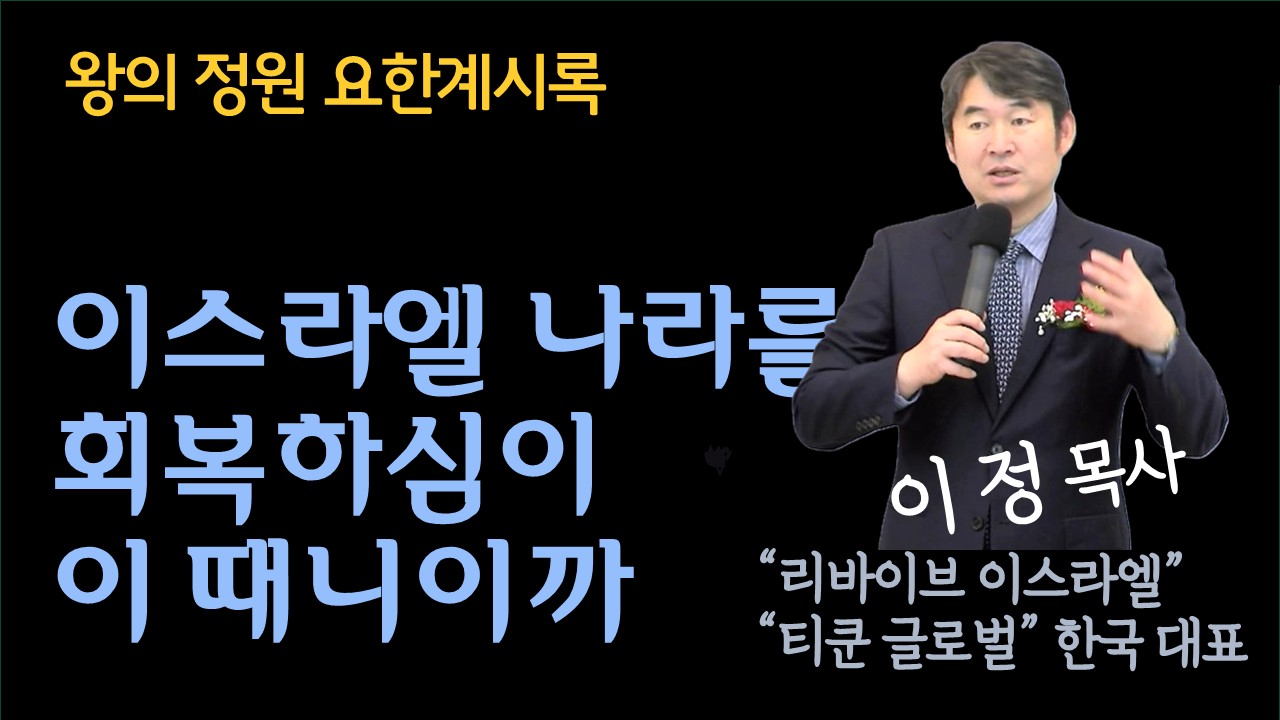 왕의 정원 요한계시록

이스라엘 나라를
회복하심이
이 때니이까

이 정 목사

“리바이브 이스라엘”
“티쿤 글로벌” 한국 대표